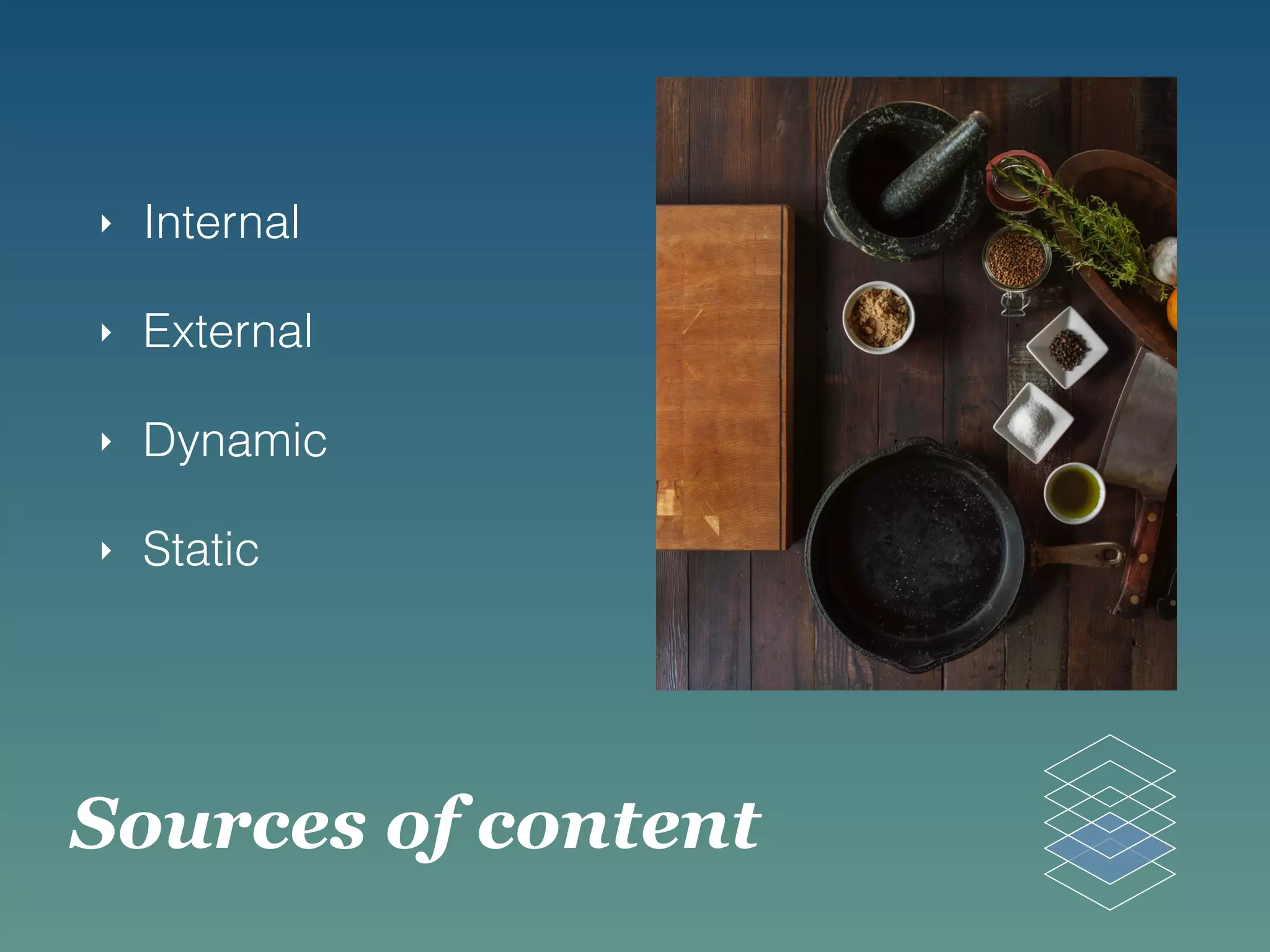 ‣ Internal

‣ External

‣ Dynamic

‣ Static

Sources of content